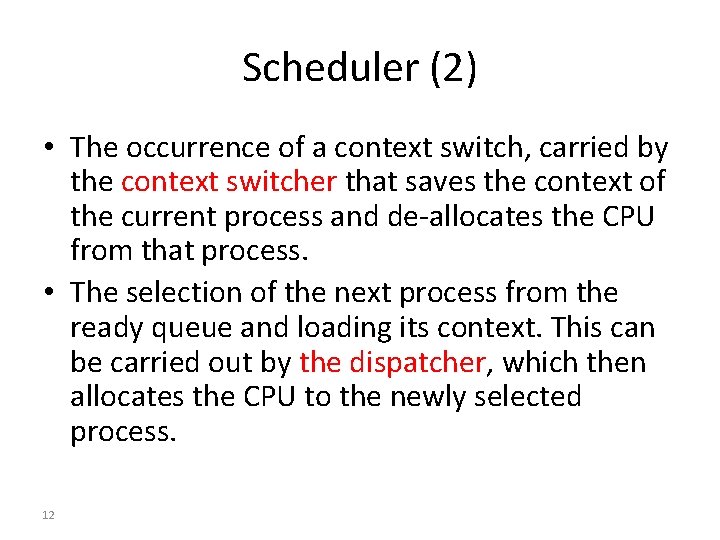 Scheduler (2)

• The occurrence of a context switch, carried by the context switcher that saves the context of the current process and de-allocates the CPU from that process.

• The selection of the next process from the ready queue and loading its context. This can be carried out by the dispatcher, which then allocates the CPU to the newly selected process.

12